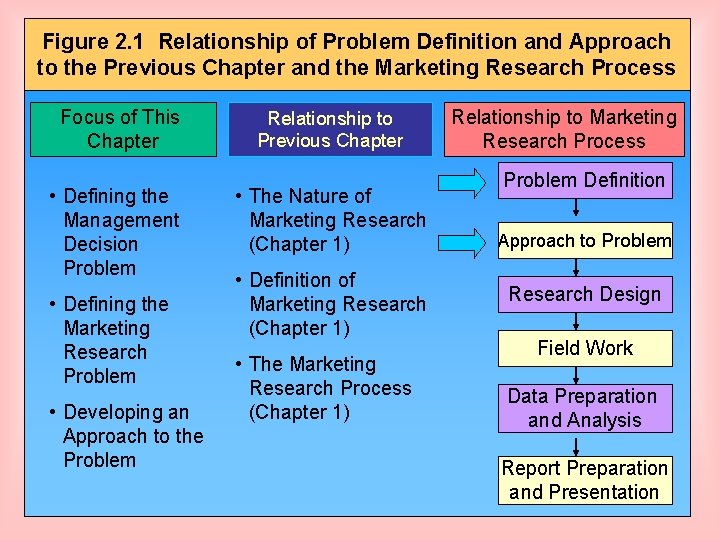 Figure 2.1 Relationship of Problem Definition and Approach to the Previous Chapter and the Marketing Research Process

Focus of This Chapter

• Defining the Management Decision Problem

• Defining the Marketing Research Problem

• Developing an Approach to the Problem

Relationship to Previous Chapter

• The Nature of Marketing Research (Chapter 1)

• Definition of Marketing Research (Chapter 1)

• The Marketing Research Process (Chapter 1)

Relationship to Marketing Research Process

Problem Definition

Approach to Problem

Research Design

Field Work

Data Preparation and Analysis

Report Preparation and Presentation